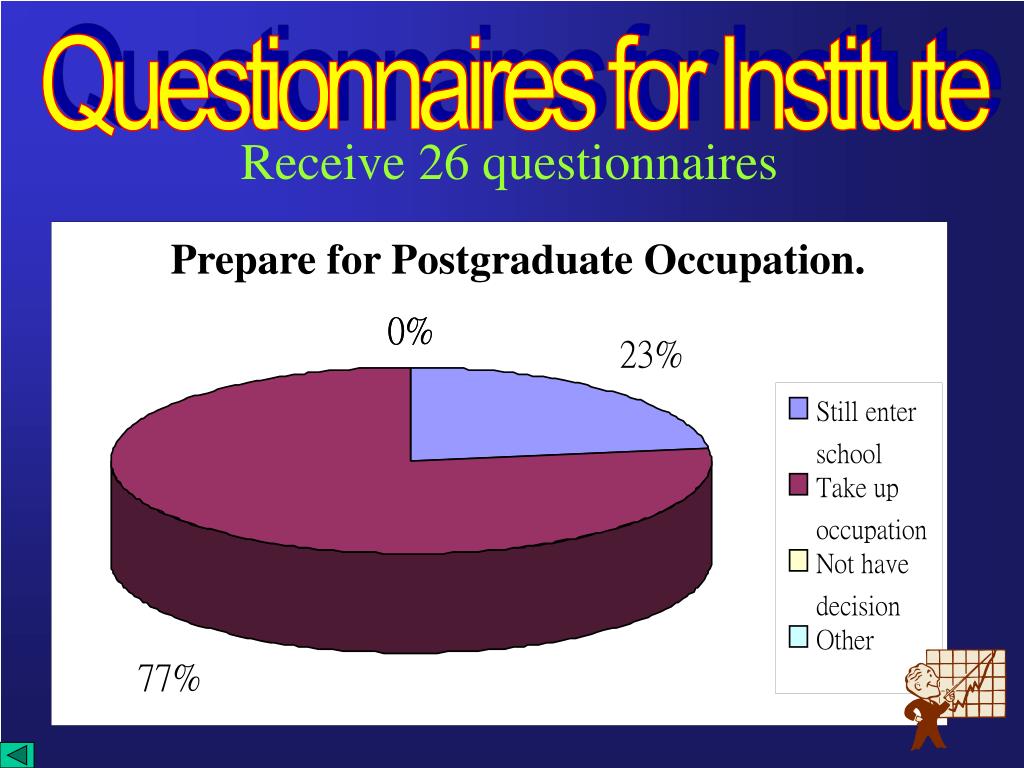 Questionnaires for Institute

Receive 26 questionnaires

Prepare for Postgraduate Occupation.

0%

23%

77%

Still enter school
Take up occupation
Not have decision
Other